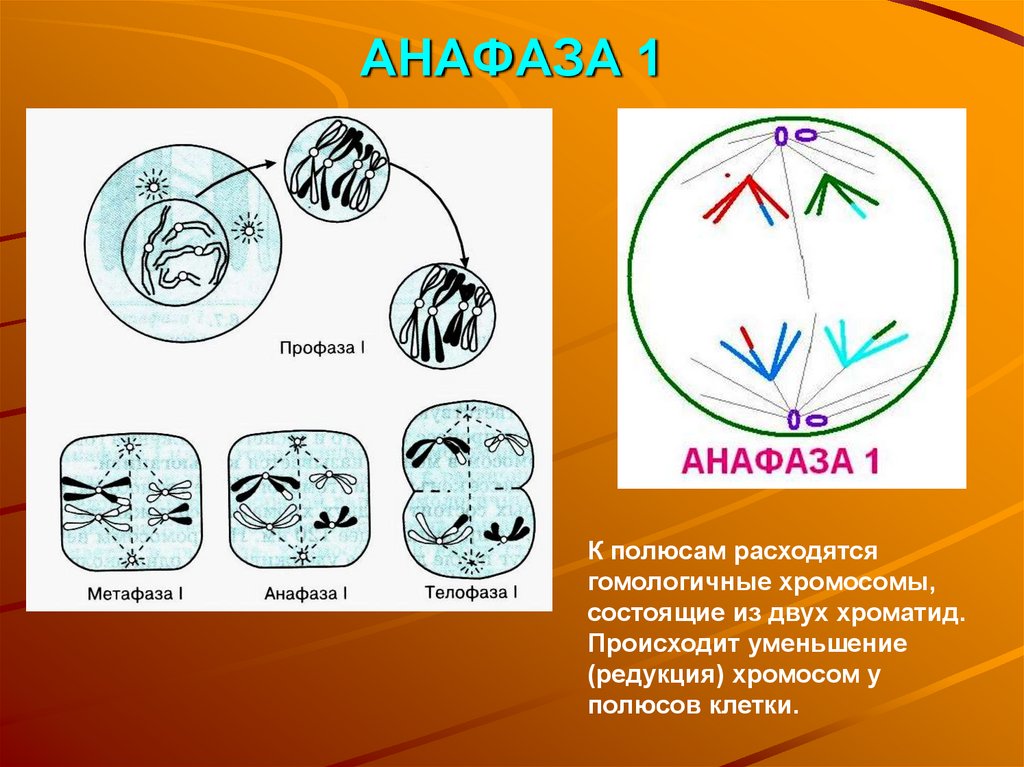 АНАФАЗА 1

Профаза I

Метафаза I

Анафаза I

Телофаза I

АНАФАЗА 1

К полюсам расходятся гомологичные хромосомы, состоящие из двух хроматид. Происходит уменьшение (редукция) хромосом у полюсов клетки.